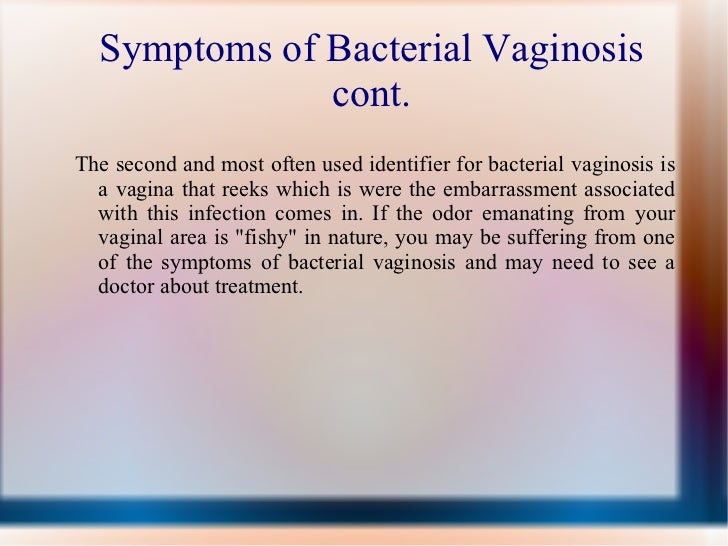 Symptoms of Bacterial Vaginosis cont.

The second and most often used identifier for bacterial vaginosis is a vagina that reeks which is were the embarrassment associated with this infection comes in. If the odor emanating from your vaginal area is "fishy" in nature, you may be suffering from one of the symptoms of bacterial vaginosis and may need to see a doctor about treatment.